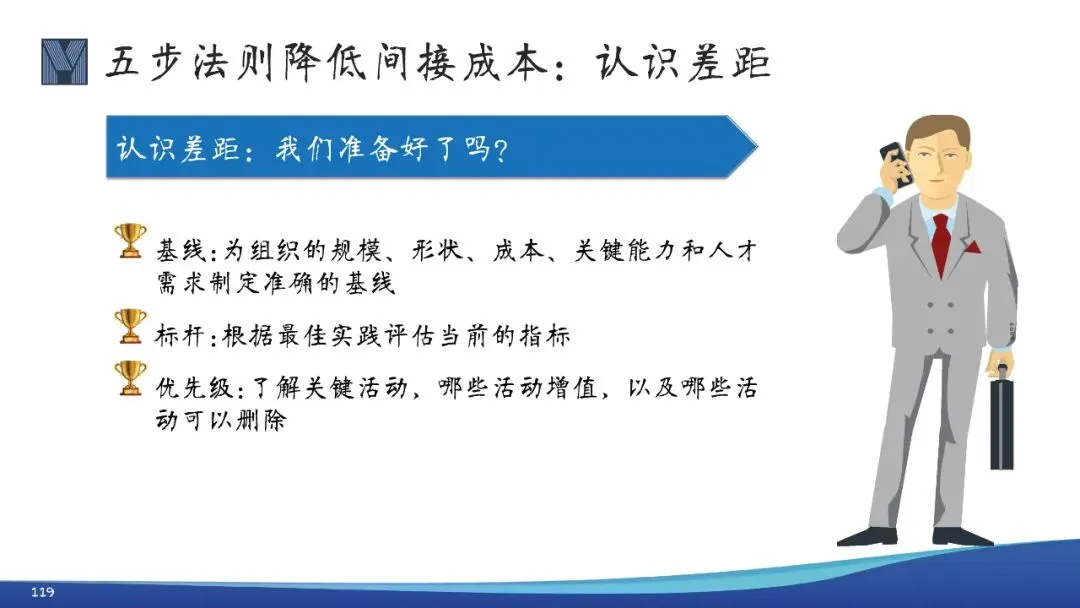 五步法则降低间接成本：认识差距

认识差距：我们准备好了吗？

基线：为组织的规模、形状、成本、关键能力和人才需求制定准确的基线

标杆：根据最佳实践评估当前的指标

优先级：了解关键活动，哪些活动增值，以及哪些活动可以删除

119